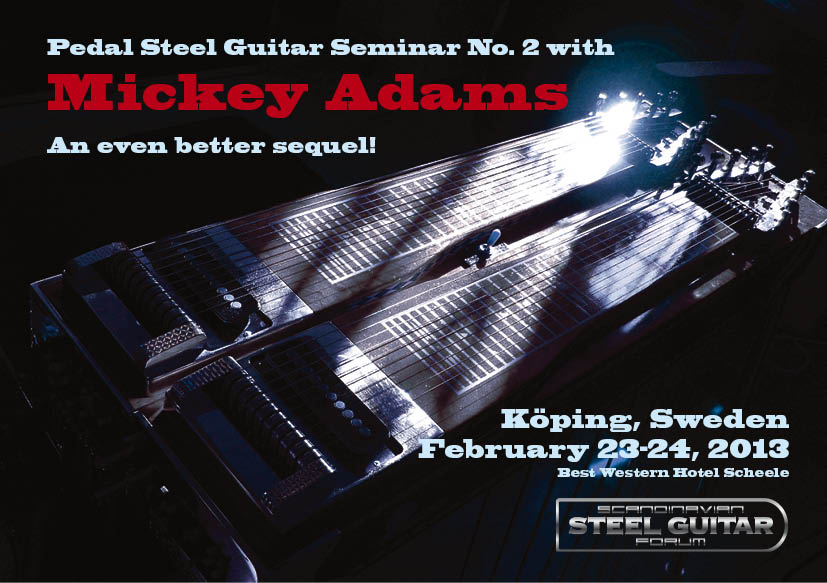 Pedal Steel Guitar Seminar No. 2 with

Mickey Adams

An even better sequel!

Köping, Sweden
February 23-24, 2013
Best Western Hotel Scheele

SCANDINAVIAN
STEEL GUITAR
FORUM